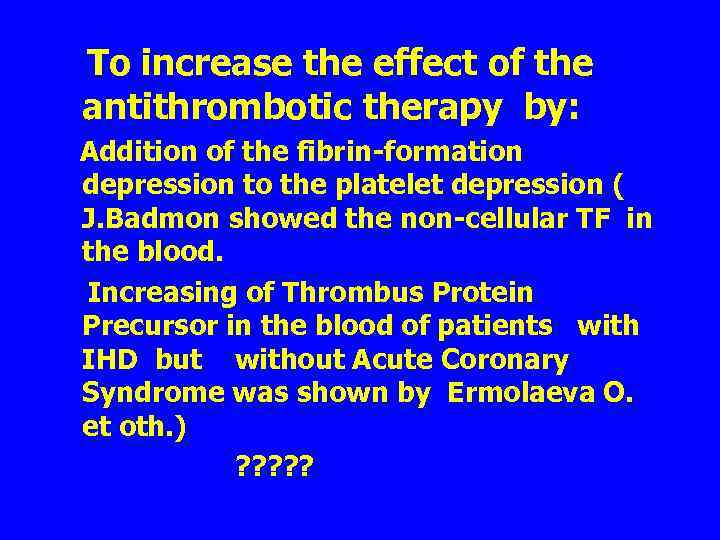 To increase the effect of the antithrombotic therapy by:

Addition of the fibrin-formation depression to the platelet depression ( J.Badmon showed the non-cellular TF in the blood.

Increasing of Thrombus Protein Precursor in the blood of patients with IHD but without Acute Coronary Syndrome was shown by Ermolaeva O. et oth.)

?????